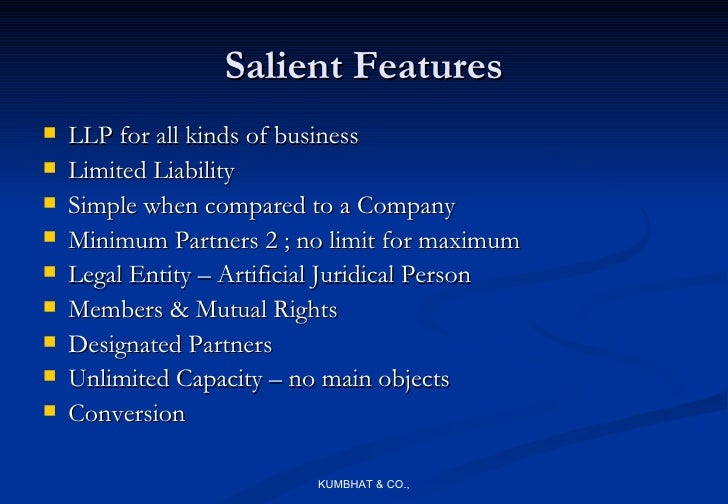 Salient Features

- LLP for all kinds of business
- Limited Liability
- Simple when compared to a Company
- Minimum Partners 2 ; no limit for maximum
- Legal Entity – Artificial Juridical Person
- Members & Mutual Rights
- Designated Partners
- Unlimited Capacity – no main objects
- Conversion

KUMBHAT & CO.,